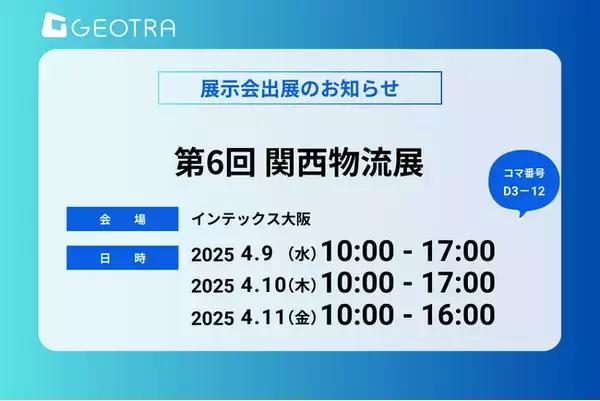 GEOTRA

展示会出展のお知らせ

第6回 関西物流展

コマ番号
D3－12

会　場　インテックス大阪

日　時
2025 4.9 （水）10:00 - 17:00
2025 4.10（木）10:00 - 17:00
2025 4.11（金）10:00 - 16:00